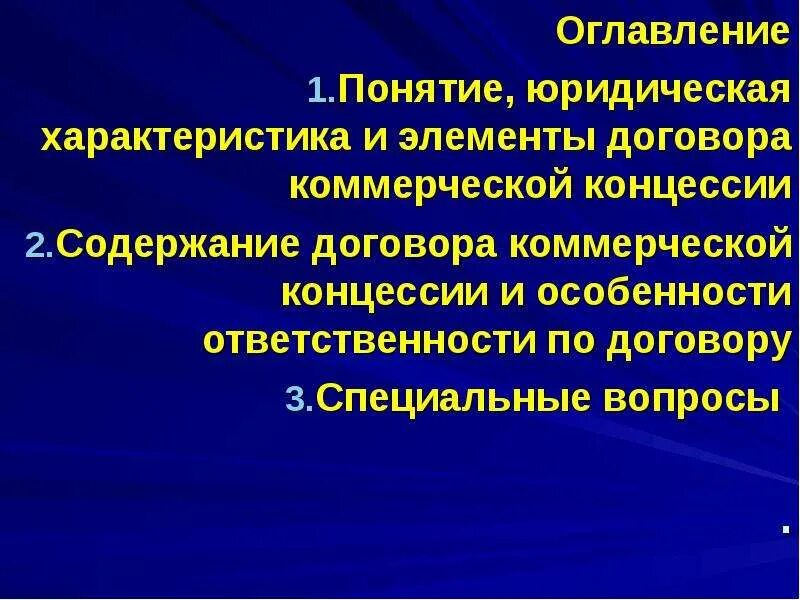 Оглавление

1.Понятие, юридическая характеристика и элементы договора коммерческой концессии

2.Содержание договора коммерческой концессии и особенности ответственности по договору

3.Специальные вопросы

.